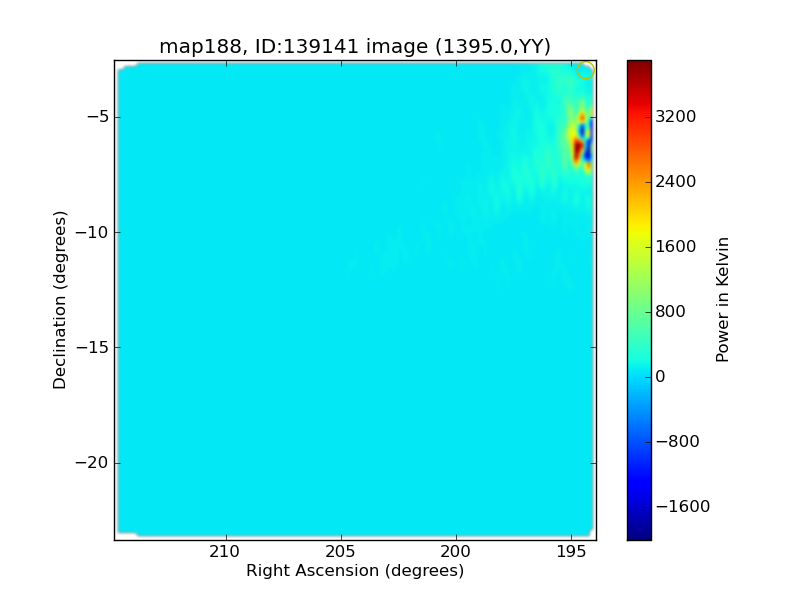 map188, ID:139141 image (1395.0,YY)

Declination (degrees)

−5
−10
−15
−20

210
205
200
195

Right Ascension (degrees)

3200
2400
1600
800
0
−800
−1600

Power in Kelvin